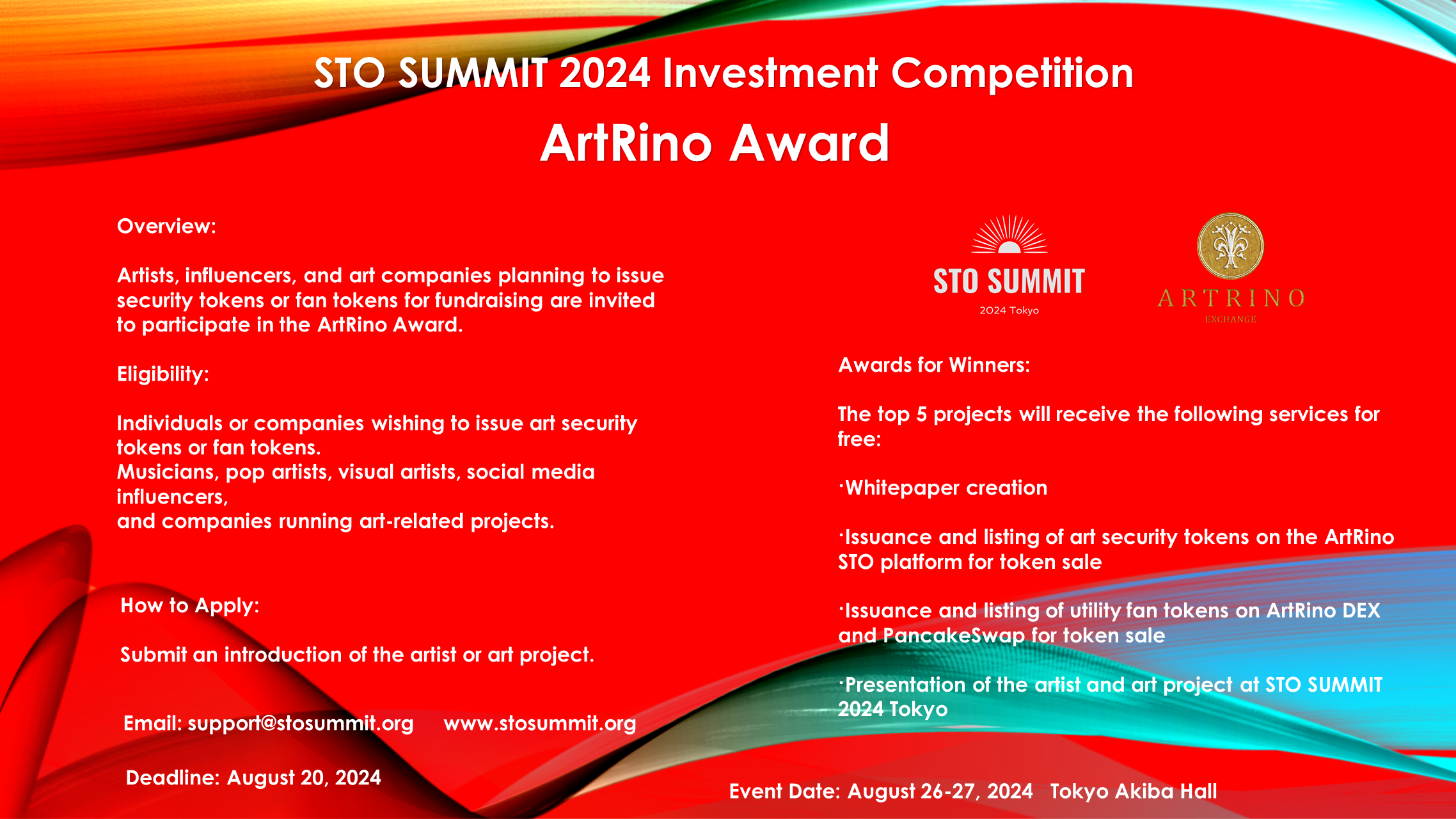 STO SUMMIT 2024 Investment Competition

ArtRino Award

Overview:

Artists, influencers, and art companies planning to issue security tokens or fan tokens for fundraising are invited to participate in the ArtRino Award.

Eligibility:

Individuals or companies wishing to issue art security tokens or fan tokens.
Musicians, pop artists, visual artists, social media influencers,
and companies running art-related projects.

How to Apply:

Submit an introduction of the artist or art project.

Email: support@stosummit.org www.stosummit.org

Deadline: August 20, 2024

STO SUMMIT
2024 Tokyo

ARTRINO
EXCHANGE

Awards for Winners:

The top 5 projects will receive the following services for free:

·Whitepaper creation

·Issuance and listing of art security tokens on the ArtRino STO platform for token sale

·Issuance and listing of utility fan tokens on ArtRino DEX and PancakeSwap for token sale

·Presentation of the artist and art project at STO SUMMIT 2024 Tokyo

Event Date: August 26-27, 2024 Tokyo Akiba Hall